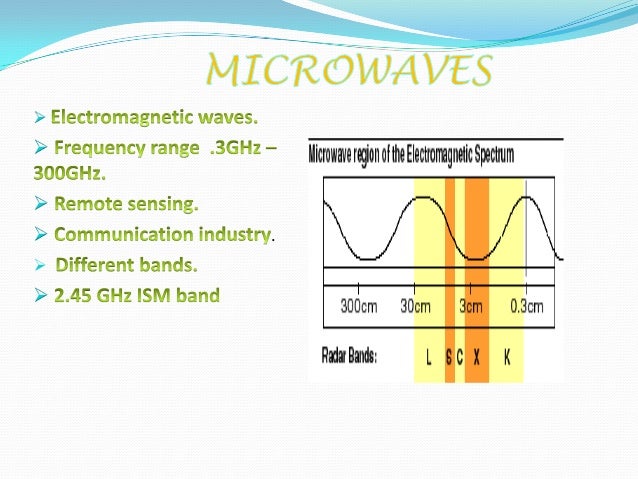 MICROWAVES

➢ Electromagnetic waves.

➢ Frequency range .3GHz – 300GHz.

➢ Remote sensing.

➢ Communication industry.

➢ Different bands.

➢ 2.45 GHz ISM band

Microwave region of the Electromagnetic Spectrum

300cm 30cm 3cm 0.3cm

Radar Bands: L S C X K